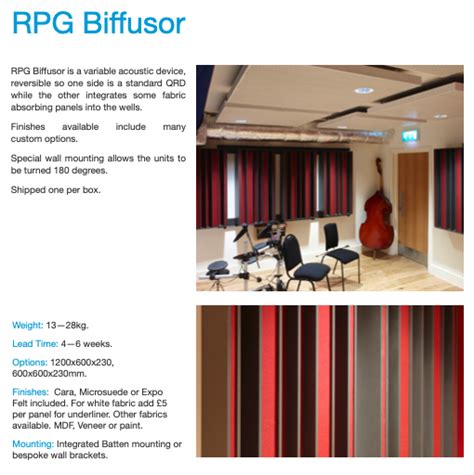 RPG Biffusor

RPG Biffusor is a variable acoustic device, reversible so one side is a standard QRD while the other integrates some fabric absorbing panels into the wells.

Finishes available include many custom options.

Special wall mounting allows the units to be turned 180 degrees.

Shipped one per box.

Weight: 13—28kg.

Lead Time: 4—6 weeks.

Options: 1200x600x230, 600x600x230mm.

Finishes: Cara, Microsuede or Expo Felt included. For white fabric add £5 per panel for underliner. Other fabrics available. MDF, Veneer or paint.

Mounting: Integrated Batten mounting or bespoke wall brackets.